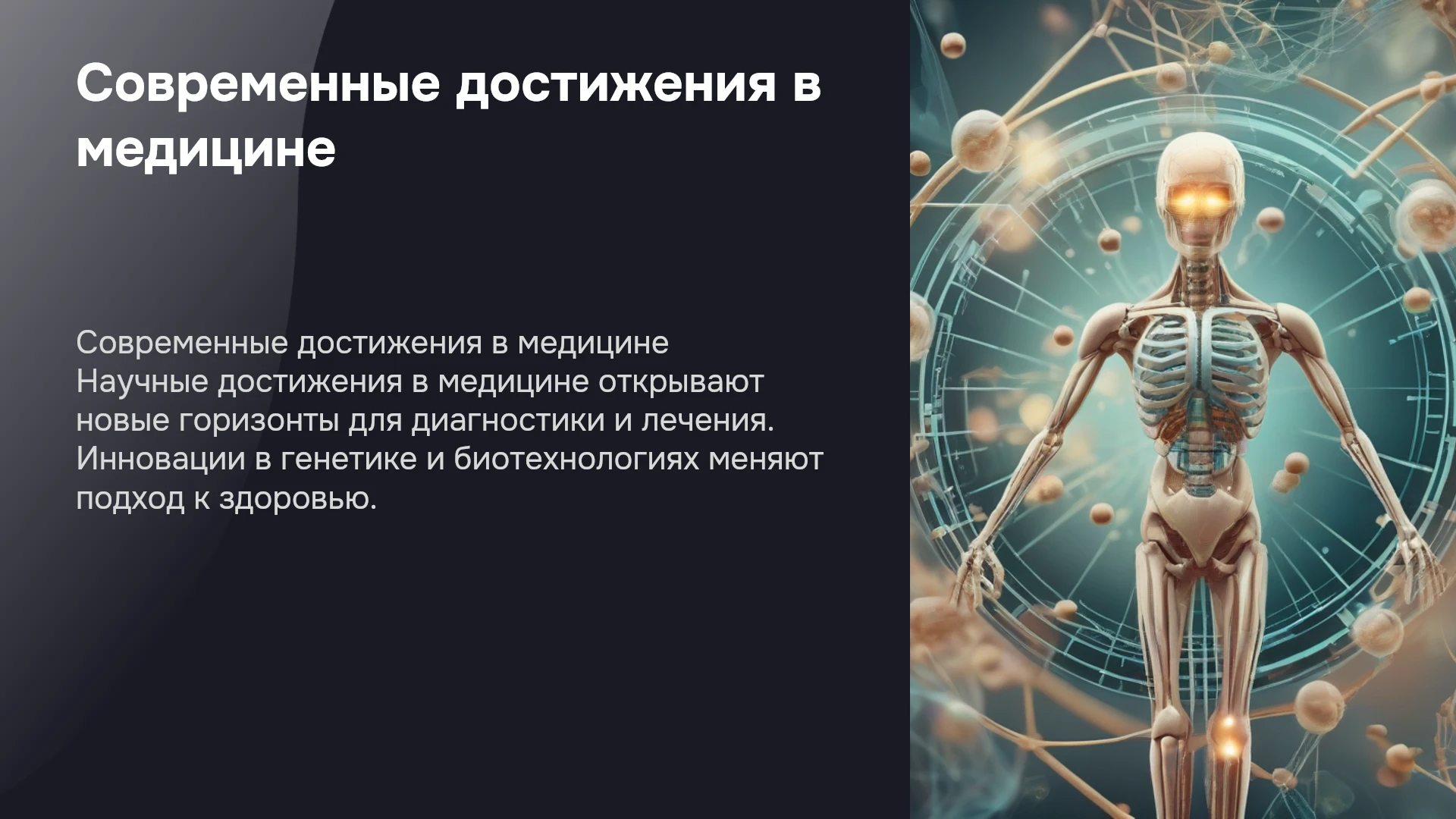 Современные достижения в медицине

Современные достижения в медицине
Научные достижения в медицине открывают новые горизонты для диагностики и лечения. Инновации в генетике и биотехнологиях меняют подход к здоровью.